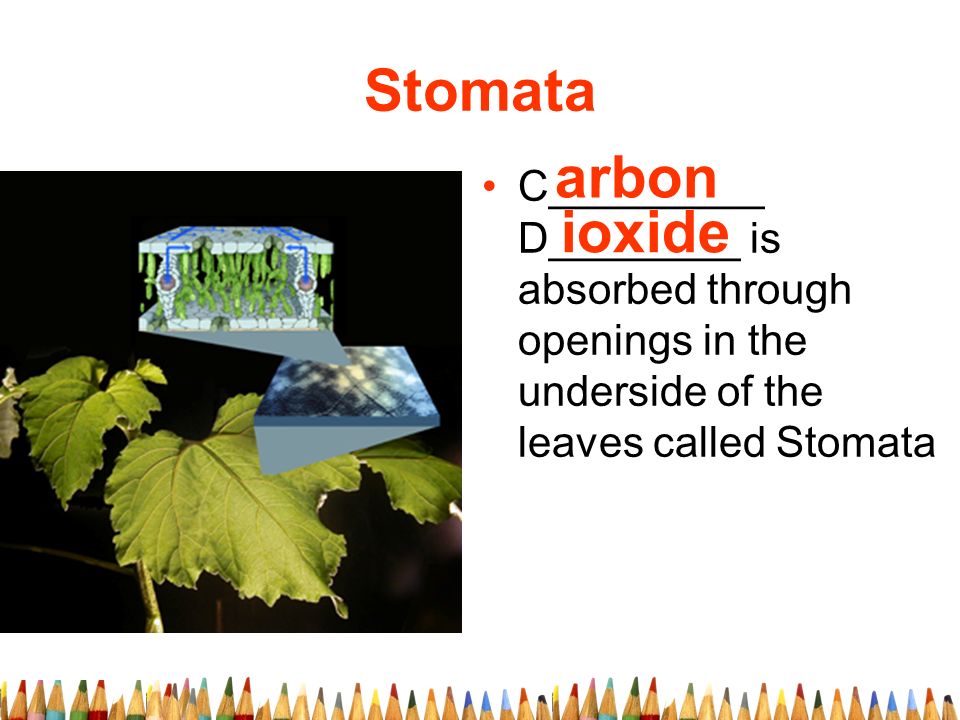 Stomata

• Carbon Dioxide is absorbed through openings in the underside of the leaves called Stomata